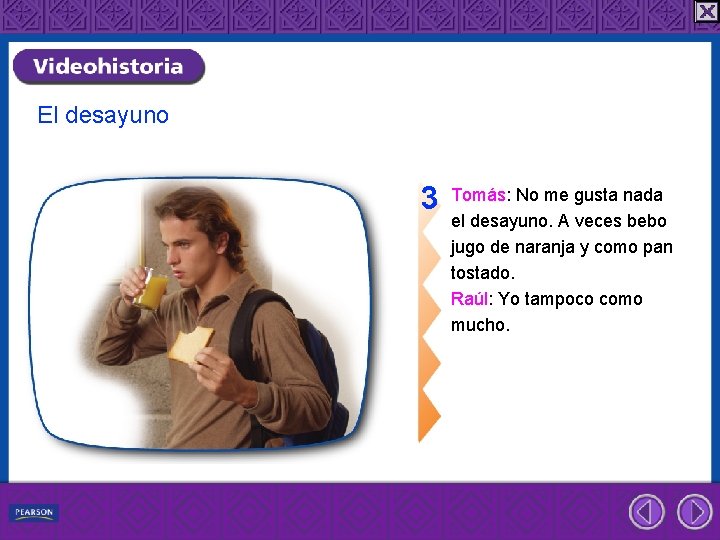 Videohistoria

El desayuno

3 Tomás: No me gusta nada el desayuno. A veces bebo jugo de naranja y como pan tostado.
Raúl: Yo tampoco como mucho.

PEARSON